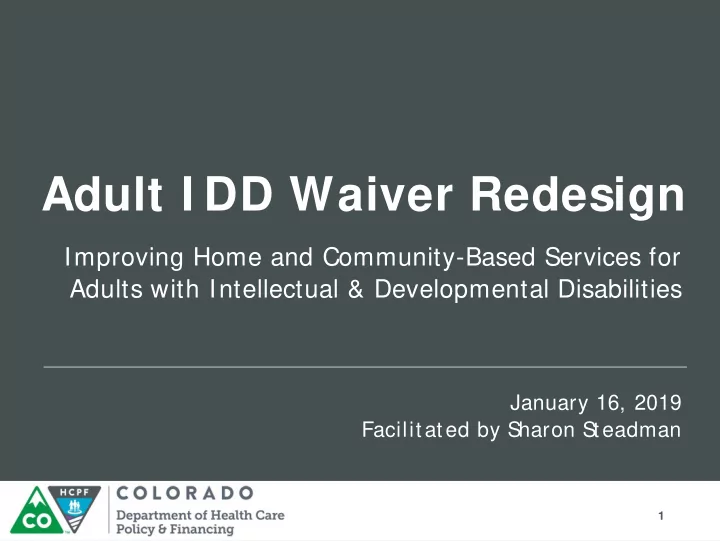 Adult IDD Waiver Redesign

Improving Home and Community-Based Services for Adults with Intellectual & Developmental Disabilities

January 16, 2019
Facilitated by Sharon Steadman

CO HCPF COLORADO
Department of Health Care Policy & Financing

1